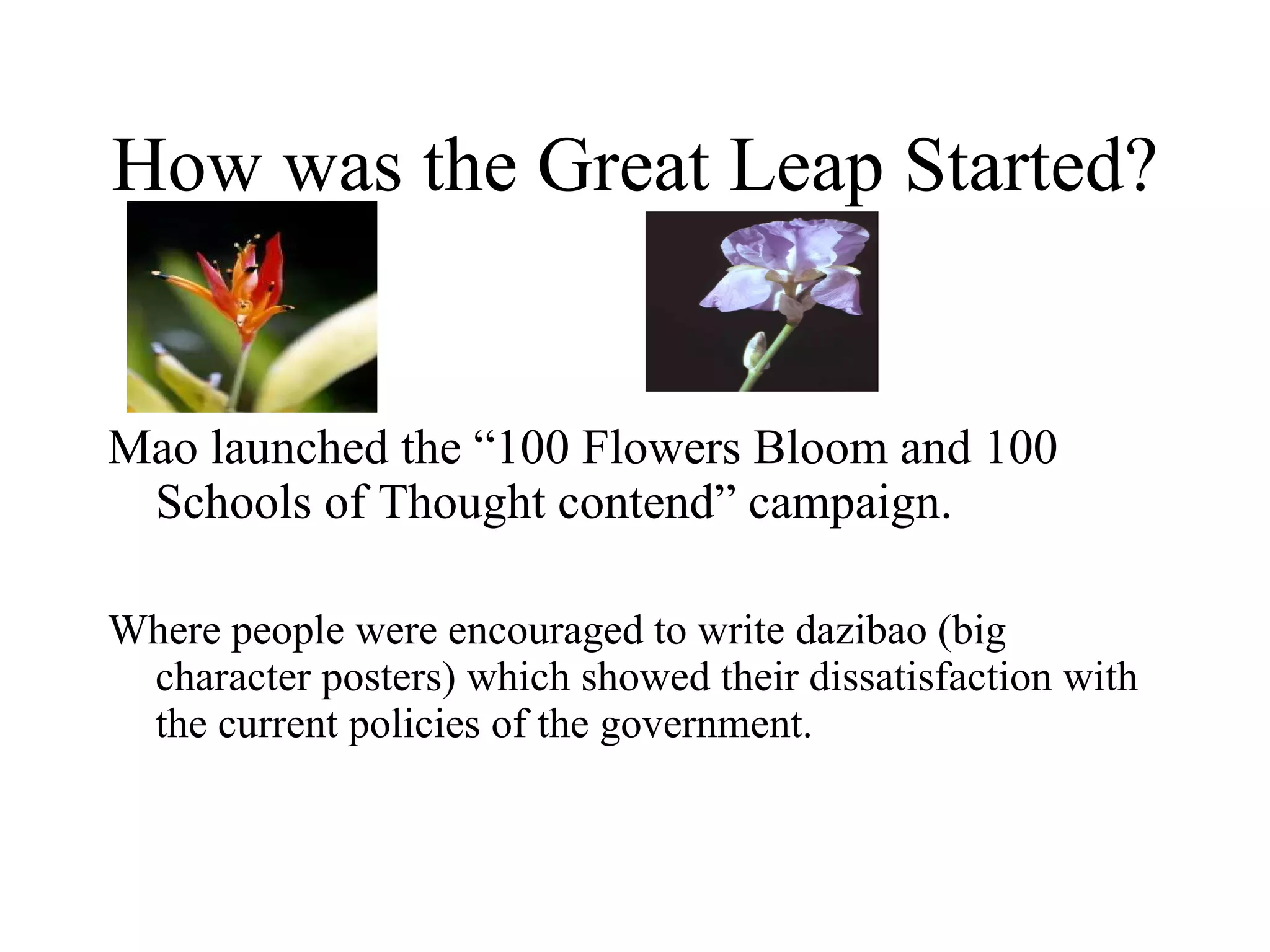 How was the Great Leap Started?

Mao launched the “100 Flowers Bloom and 100 Schools of Thought contend” campaign.

Where people were encouraged to write dazibao (big character posters) which showed their dissatisfaction with the current policies of the government.